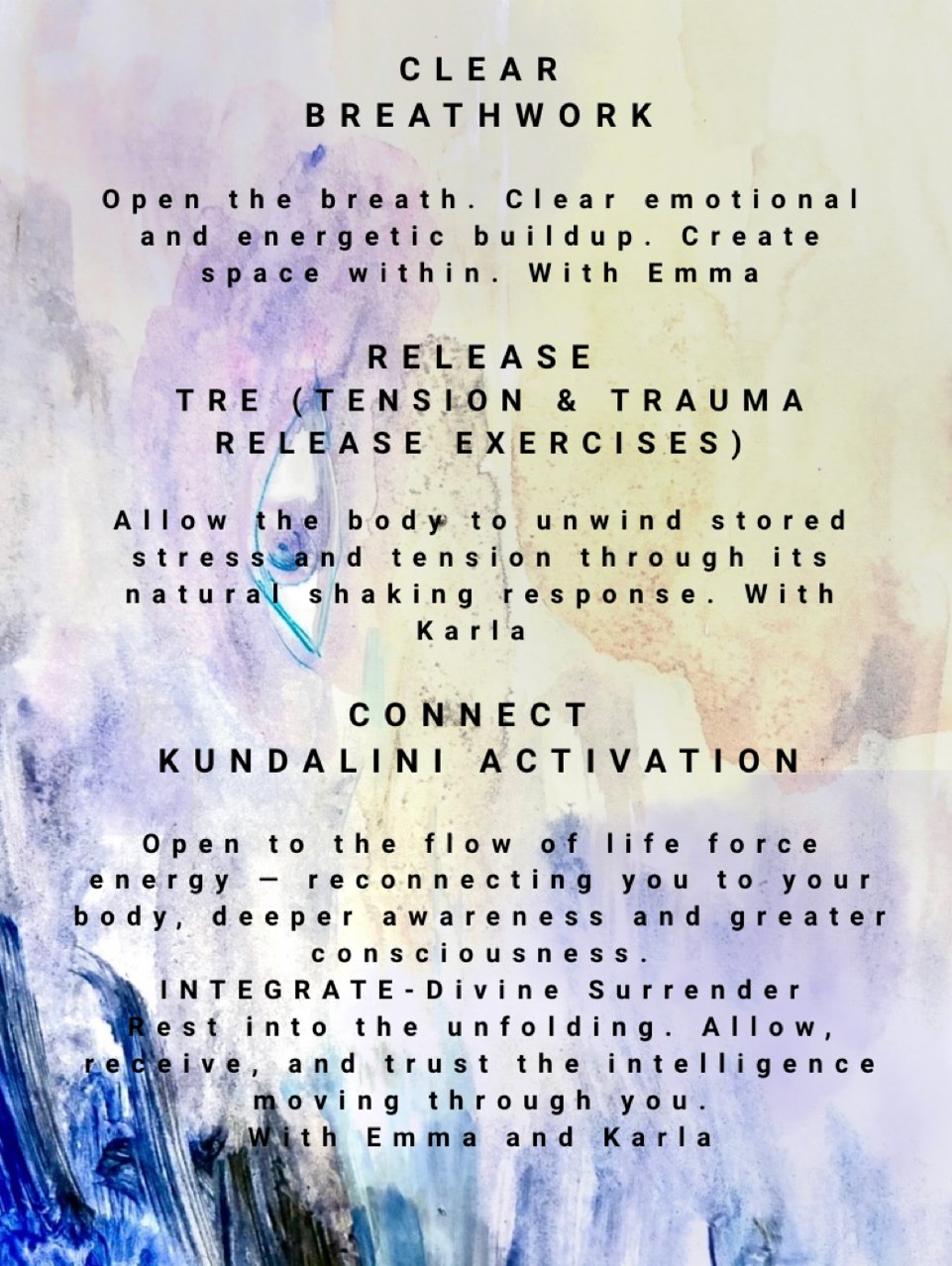 CLEAR
BREATHWORK

Open the breath. Clear emotional and energetic buildup. Create space within. With Emma

RELEASE
TRE (TENSION & TRAUMA RELEASE EXERCISES)

Allow the body to unwind stored stress and tension through its natural shaking response. With Karla

CONNECT
KUNDALINI ACTIVATION

Open to the flow of life force energy — reconnecting you to your body, deeper awareness and greater consciousness.
INTEGRATE-Divine Surrender
Rest into the unfolding. Allow, receive, and trust the intelligence moving through you.
With Emma and Karla